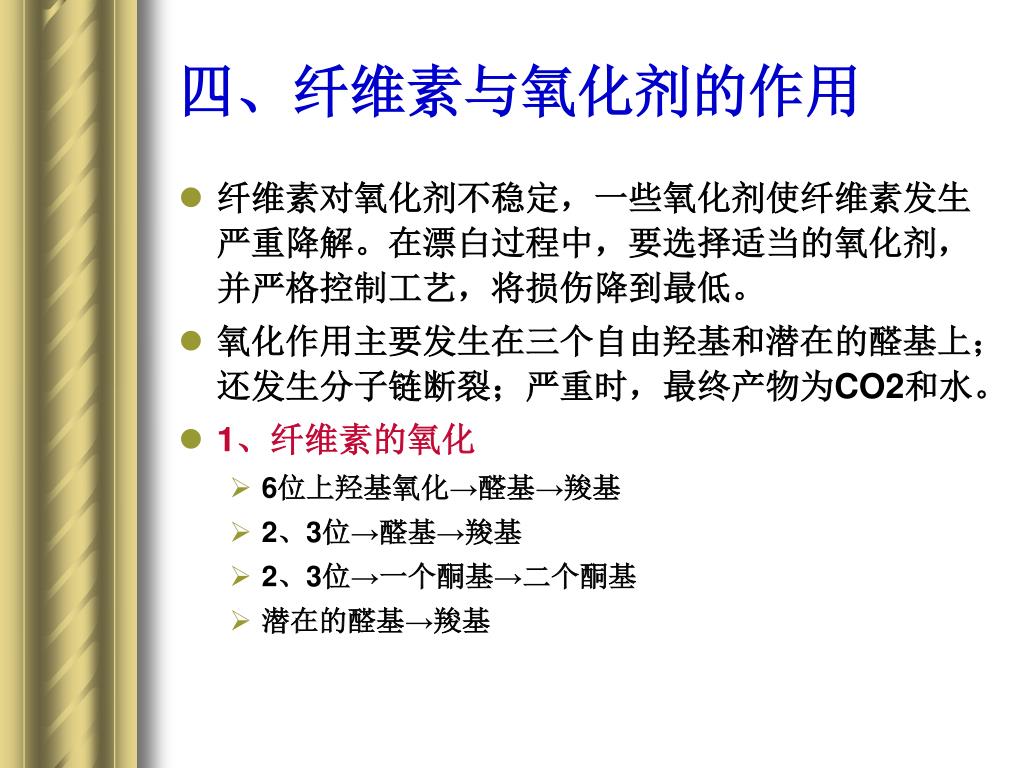 四、纤维素与氧化剂的作用

纤维素对氧化剂不稳定，一些氧化剂使纤维素发生严重降解。在漂白过程中，要选择适当的氧化剂，并严格控制工艺，将损伤降到最低。

氧化作用主要发生在三个自由羟基和潜在的醛基上；还发生分子链断裂；严重时，最终产物为CO2和水。

1、纤维素的氧化

6位上羟基氧化→醛基→羧基

2、3位→醛基→羧基

2、3位→一个酮基→二个酮基

潜在的醛基→羧基